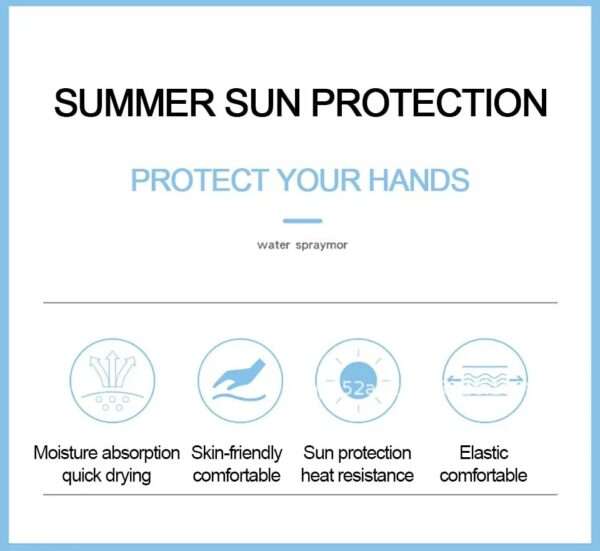 SUMMER SUN PROTECTION

PROTECT YOUR HANDS

water spraymor

52a

Moisture absorption quick drying

Skin-friendly comfortable

Sun protection heat resistance

Elastic comfortable